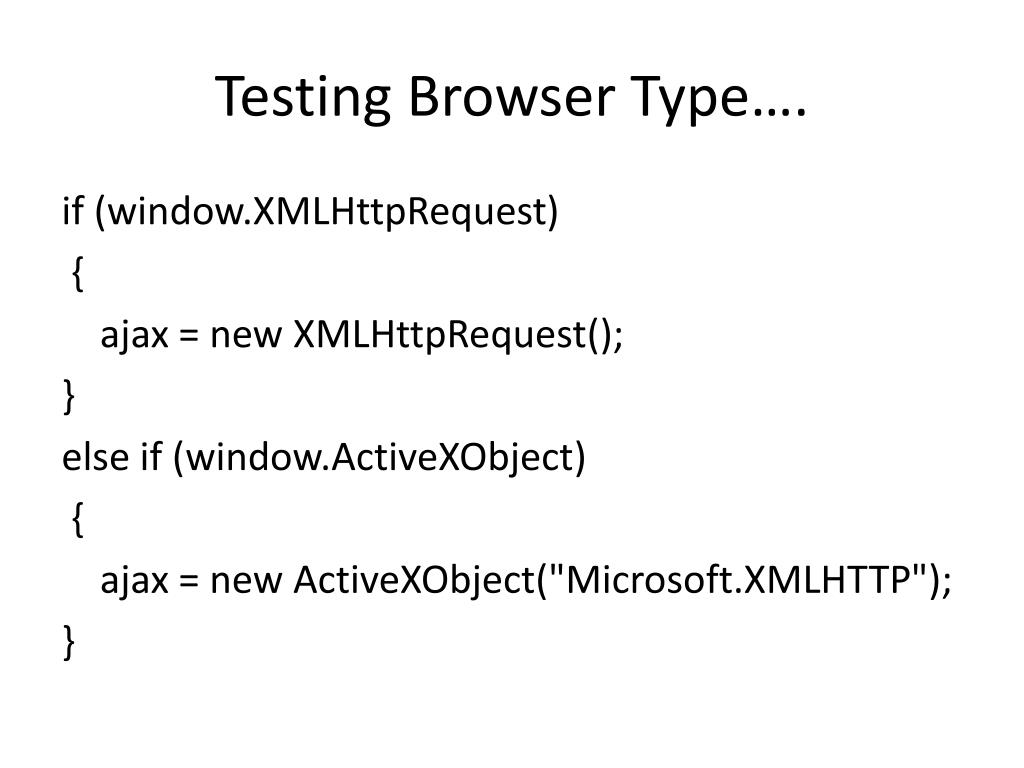 Testing Browser Type….

if (window.XMLHttpRequest)
 {
   ajax = new XMLHttpRequest();
}
else if (window.ActiveXObject)
 {
   ajax = new ActiveXObject("Microsoft.XMLHTTP");
}